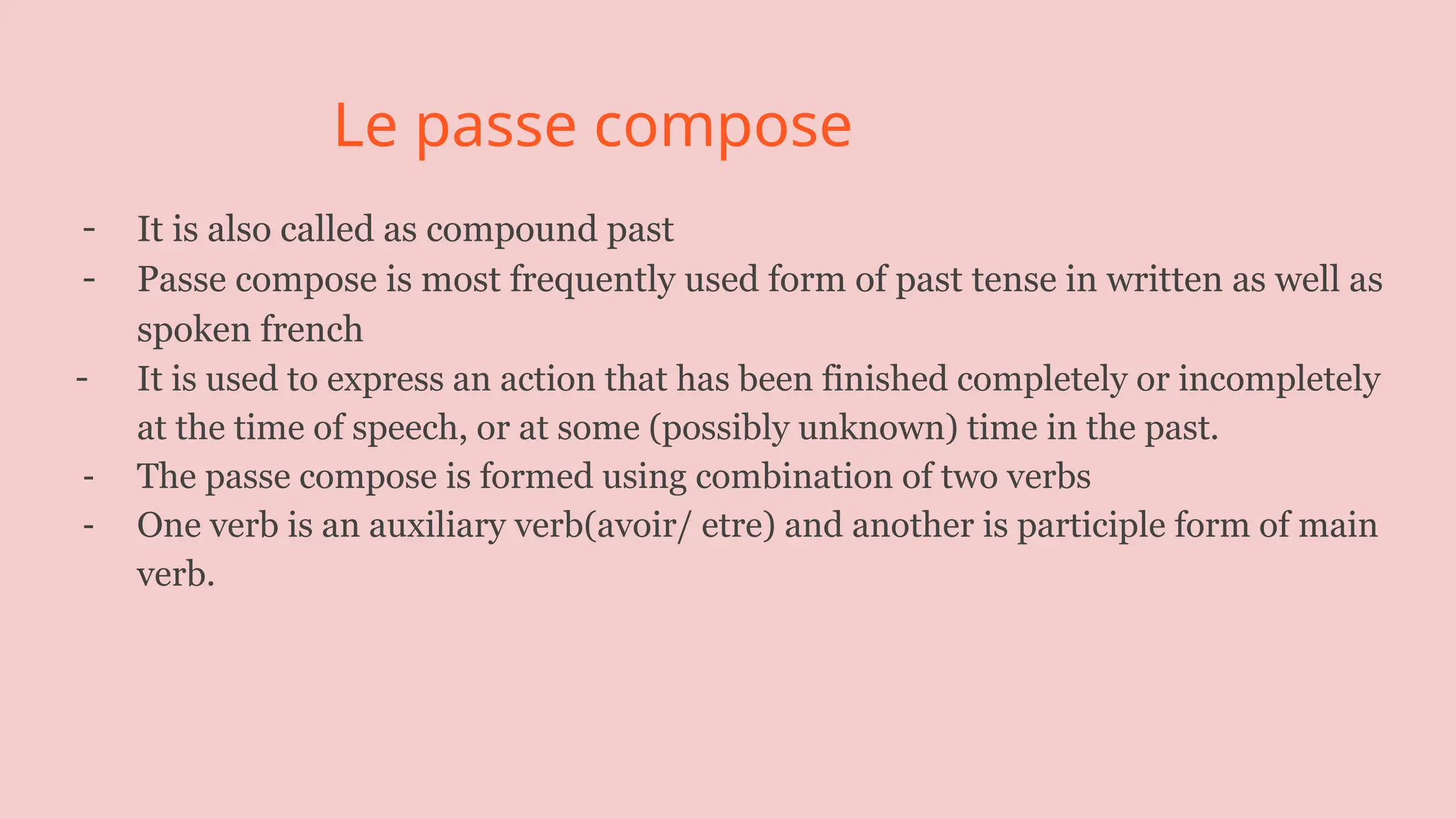 Le passe compose

- It is also called as compound past
- Passe compose is most frequently used form of past tense in written as well as spoken french
- It is used to express an action that has been finished completely or incompletely at the time of speech, or at some (possibly unknown) time in the past.
- The passe compose is formed using combination of two verbs
- One verb is an auxiliary verb(avoir/ etre) and another is participle form of main verb.